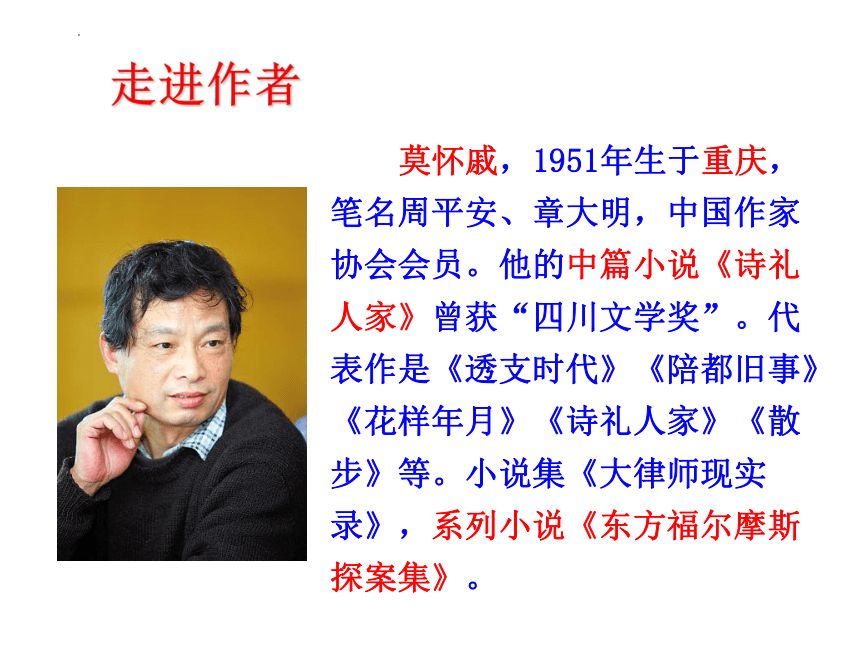 走进作者

莫怀戚，1951年生于重庆，笔名周平安、章大明，中国作家协会会员。他的中篇小说《诗礼人家》曾获“四川文学奖”。代表作是《透支时代》《陪都旧事》《花样年月》《诗礼人家》《散步》等。小说集《大律师现实录》，系列小说《东方福尔摩斯探案集》。